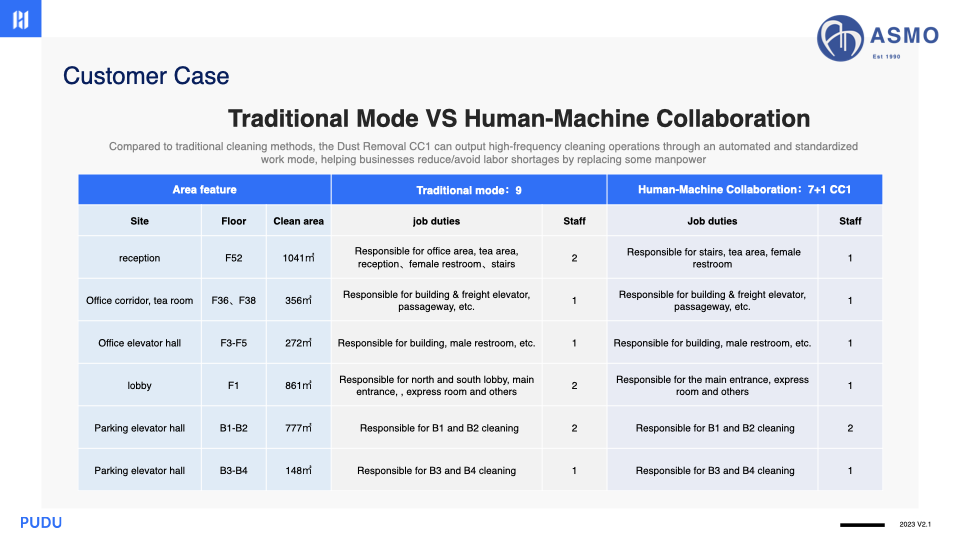 ASMO
Est 1990

Customer Case

Traditional Mode VS Human-Machine Collaboration

Compared to traditional cleaning methods, the Dust Removal CC1 can output high-frequency cleaning operations through an automated and standardized work mode, helping businesses reduce/avoid labor shortages by replacing some manpower

| Area feature | | | Traditional mode：9 | | Human-Machine Collaboration：7+1 CC1 | |
|---|---|---|---|---|---|---|
| Site | Floor | Clean area | job duties | Staff | Job duties | Staff |
| reception | F52 | 1041㎡ | Responsible for office area, tea area, reception、female restroom、stairs | 2 | Responsible for stairs, tea area, female restroom | 1 |
| Office corridor, tea room | F36、F38 | 356㎡ | Responsible for building & freight elevator, passageway, etc. | 1 | Responsible for building & freight elevator, passageway, etc. | 1 |
| Office elevator hall | F3-F5 | 272㎡ | Responsible for building, male restroom, etc. | 1 | Responsible for building, male restroom, etc. | 1 |
| lobby | F1 | 861㎡ | Responsible for north and south lobby, main entrance, , express room and others | 2 | Responsible for the main entrance, express room and others | 1 |
| Parking elevator hall | B1-B2 | 777㎡ | Responsible for B1 and B2 cleaning | 2 | Responsible for B1 and B2 cleaning | 2 |
| Parking elevator hall | B3-B4 | 148㎡ | Responsible for B3 and B4 cleaning | 1 | Responsible for B3 and B4 cleaning | 1 |

PUDU

2023 V2.1